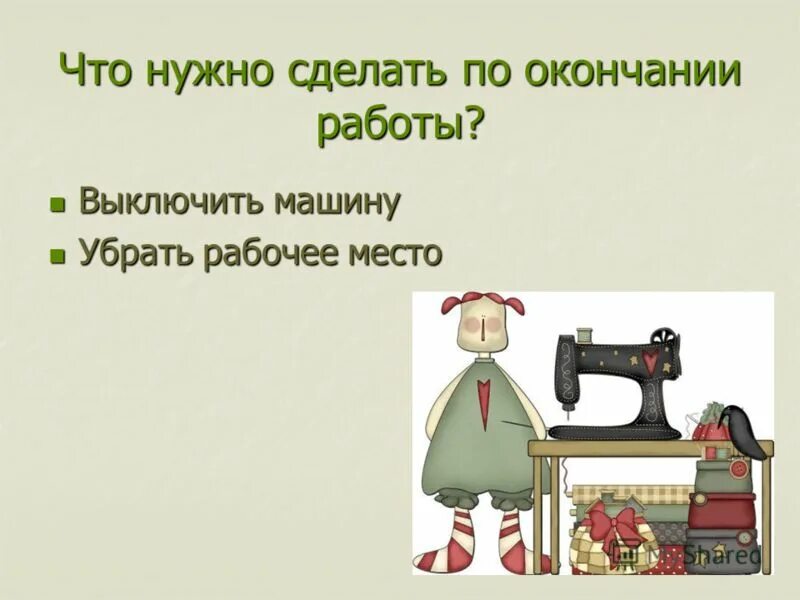 Что нужно сделать по окончании работы?

- Выключить машину
- Убрать рабочее место

MyShared